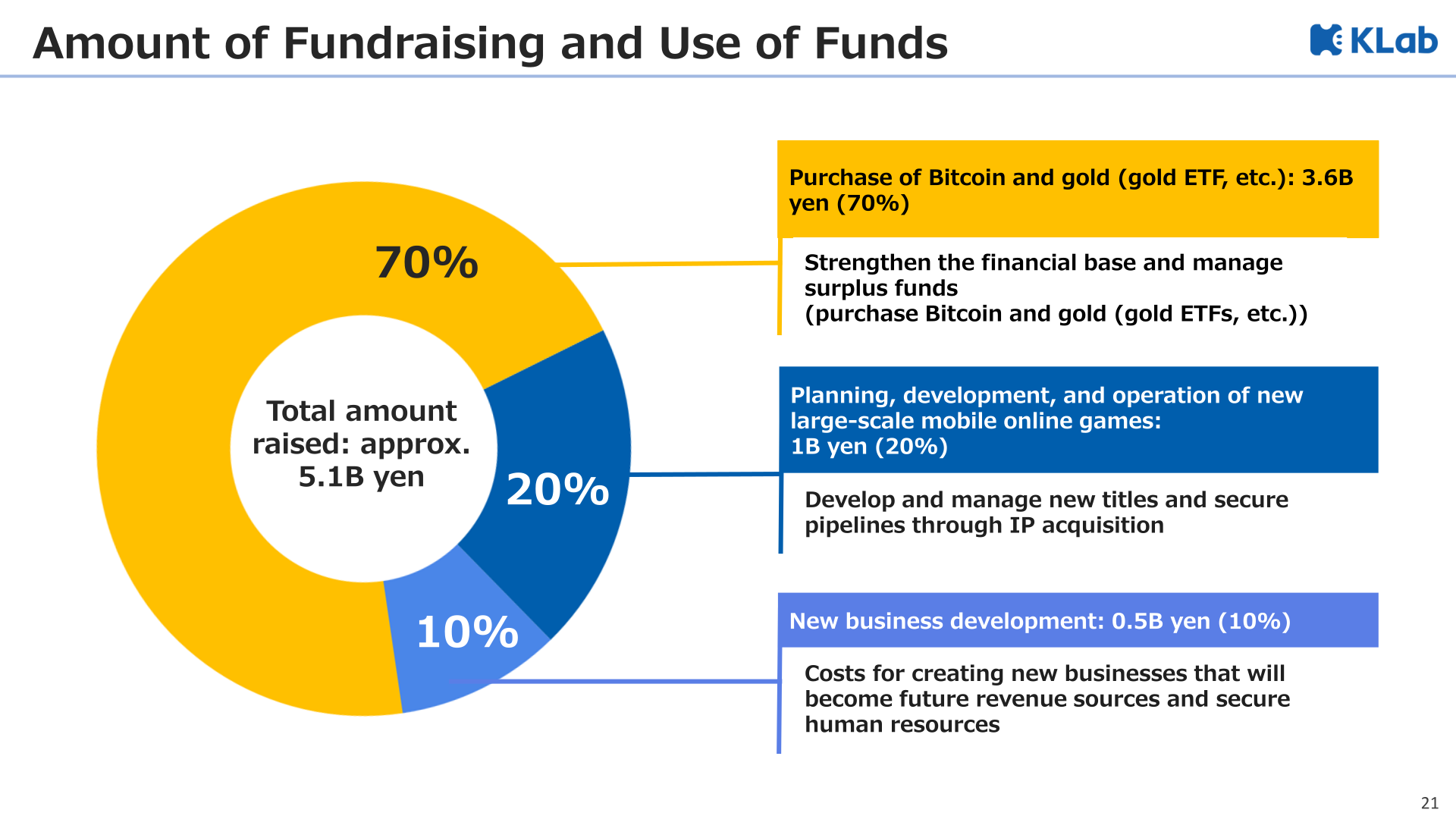 Amount of Fundraising and Use of Funds

KLab

70%

Total amount raised: approx. 5.1B yen

20%

10%

Purchase of Bitcoin and gold (gold ETF, etc.): 3.6B yen (70%)

Strengthen the financial base and manage surplus funds
(purchase Bitcoin and gold (gold ETFs, etc.))

Planning, development, and operation of new large-scale mobile online games:
1B yen (20%)

Develop and manage new titles and secure pipelines through IP acquisition

New business development: 0.5B yen (10%)

Costs for creating new businesses that will become future revenue sources and secure human resources

21